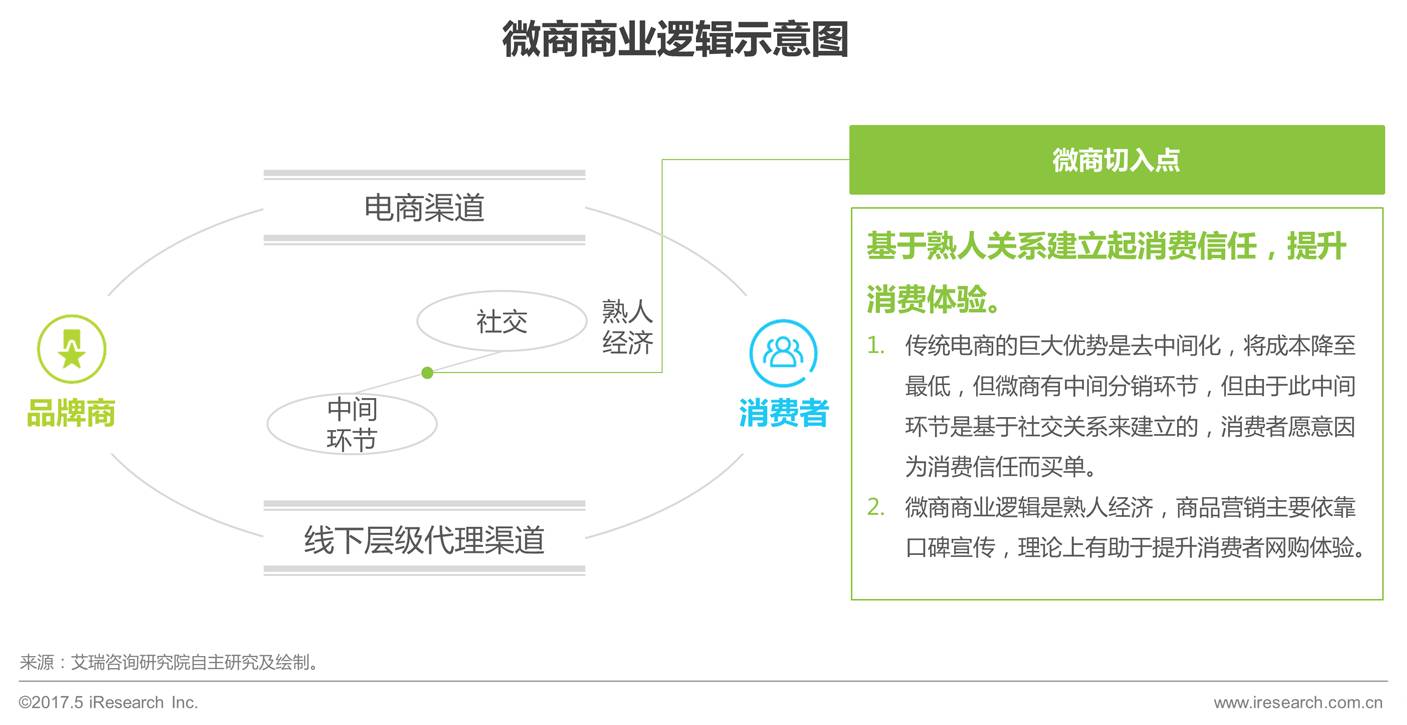 微商商业逻辑示意图

电商渠道

社交

熟人经济

中间环节

品牌商

消费者

线下层级代理渠道

微商切入点

基于熟人关系建立起消费信任，提升消费体验。

1. 传统电商的巨大优势是去中间化，将成本降至最低，但微商有中间分销环节，但由于此中间环节是基于社交关系来建立的，消费者愿意因为消费信任而买单。

2. 微商商业逻辑是熟人经济，商品营销主要依靠口碑宣传，理论上有助于提升消费者网购体验。

来源：艾瑞咨询研究院自主研究及绘制。

©2017.5 iResearch Inc.

www.iresearch.com.cn